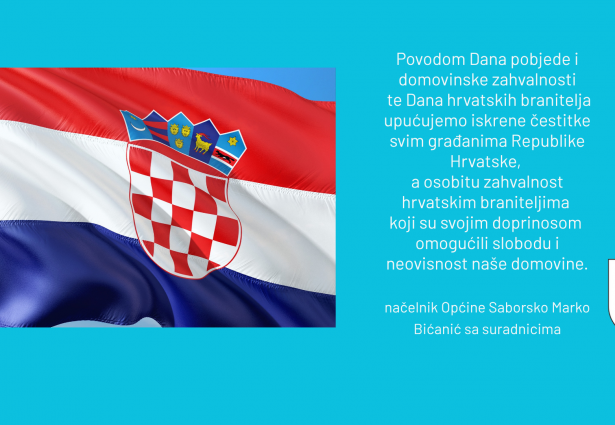 Povodom Dana pobjede i domovinske zahvalnosti te Dana hrvatskih branitelja upućujemo iskrene čestitke svim građanima Republike Hrvatske, a osobitu zahvalnost hrvatskim braniteljima koji su svojim doprinosom omogućili slobodu i neovisnost naše domovine.

načelnik Općine Saborsko Marko Bićanić sa suradnicima